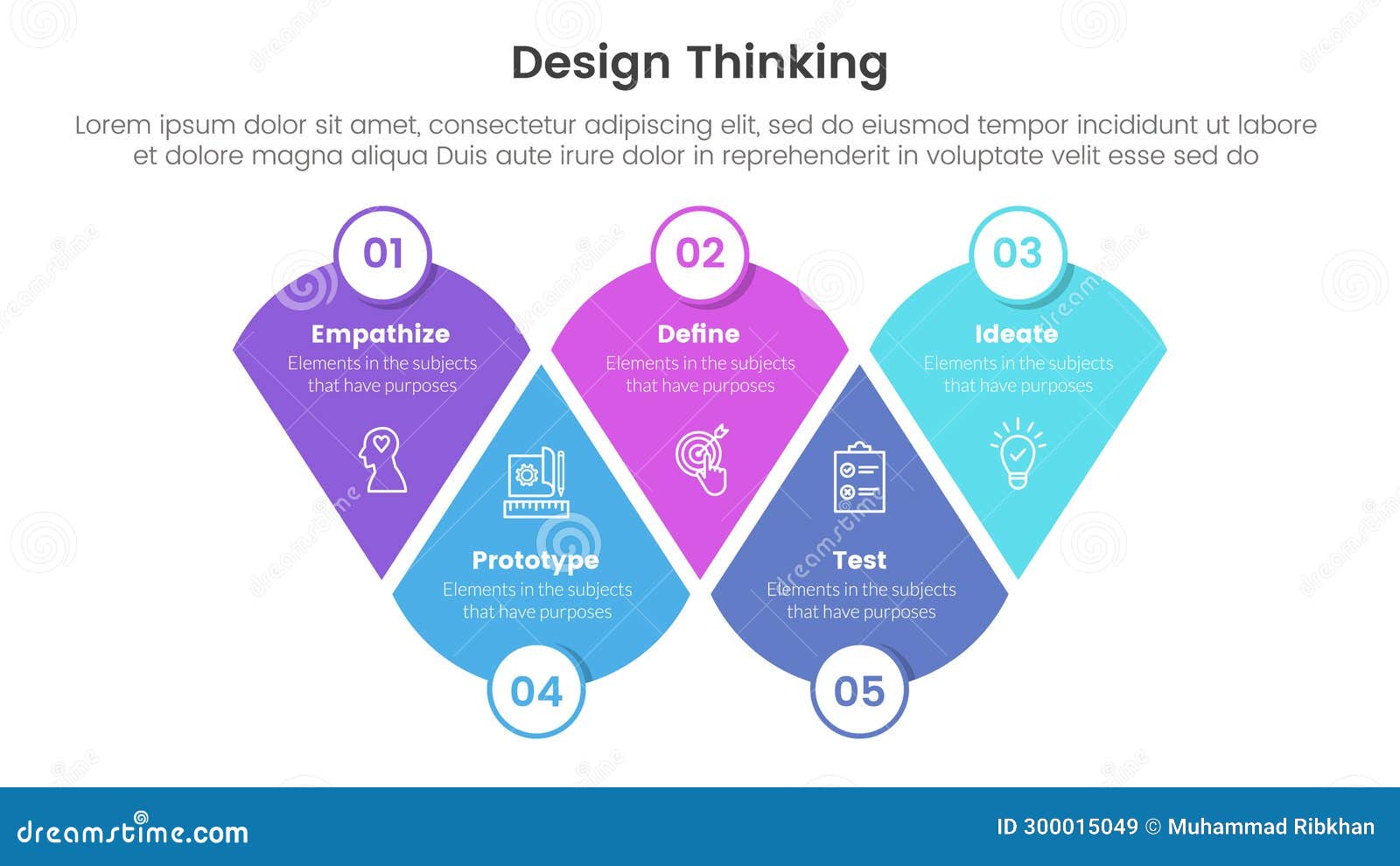 Design Thinking

Lorem ipsum dolor sit amet, consectetur adipiscing elit, sed do eiusmod tempor incididunt ut labore et dolore magna aliqua Duis aute irure dolor in reprehenderit in voluptate velit esse sed do

01
Empathize
Elements in the subjects that have purposes

02
Define
Elements in the subjects that have purposes

03
Ideate
Elements in the subjects that have purposes

Prototype
Elements in the subjects that have purposes
04

Test
Elements in the subjects that have purposes
05

dreamstime.com
ID 300015049 © Muhammad Ribkhan